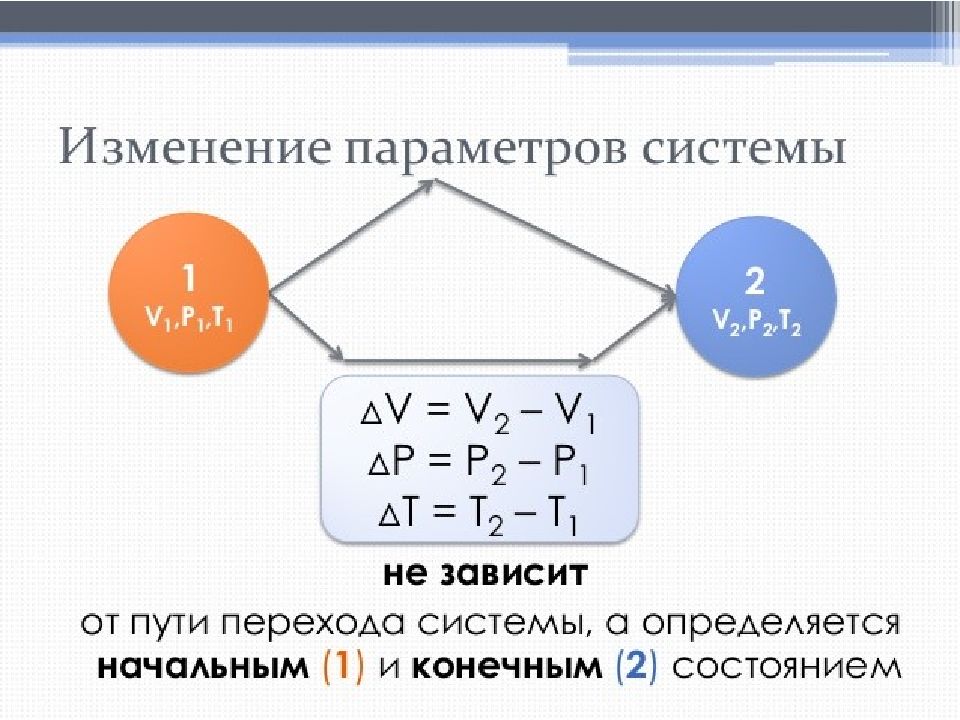 Изменение параметров системы

1
$V_1, P_1, T_1$

2
$V_2, P_2, T_2$

$\Delta V = V_2 - V_1$
$\Delta P = P_2 - P_1$
$\Delta T = T_2 - T_1$

не зависит
от пути перехода системы, а определяется начальным (1) и конечным (2) состоянием